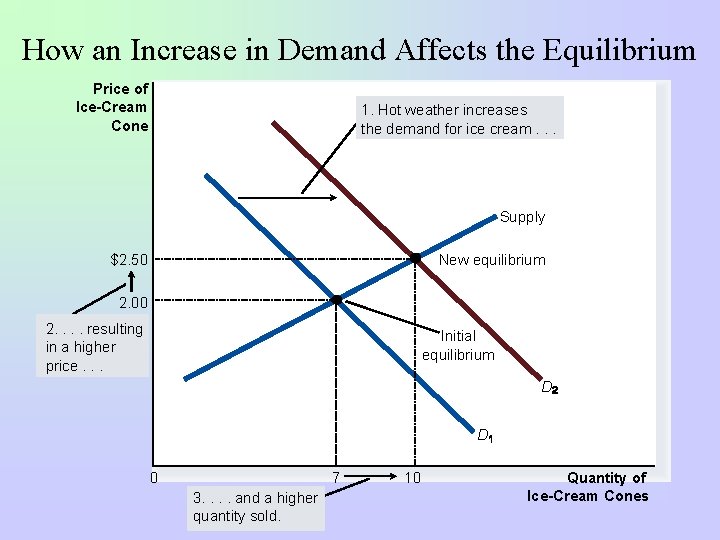 How an Increase in Demand Affects the Equilibrium

Price of Ice-Cream Cone

1. Hot weather increases the demand for ice cream . . .

Supply

$2.50

New equilibrium

2.00

2. . . . resulting in a higher price . . .

Initial equilibrium

$D_2$

$D_1$

0

7

10

Quantity of Ice-Cream Cones

3. . . . and a higher quantity sold.